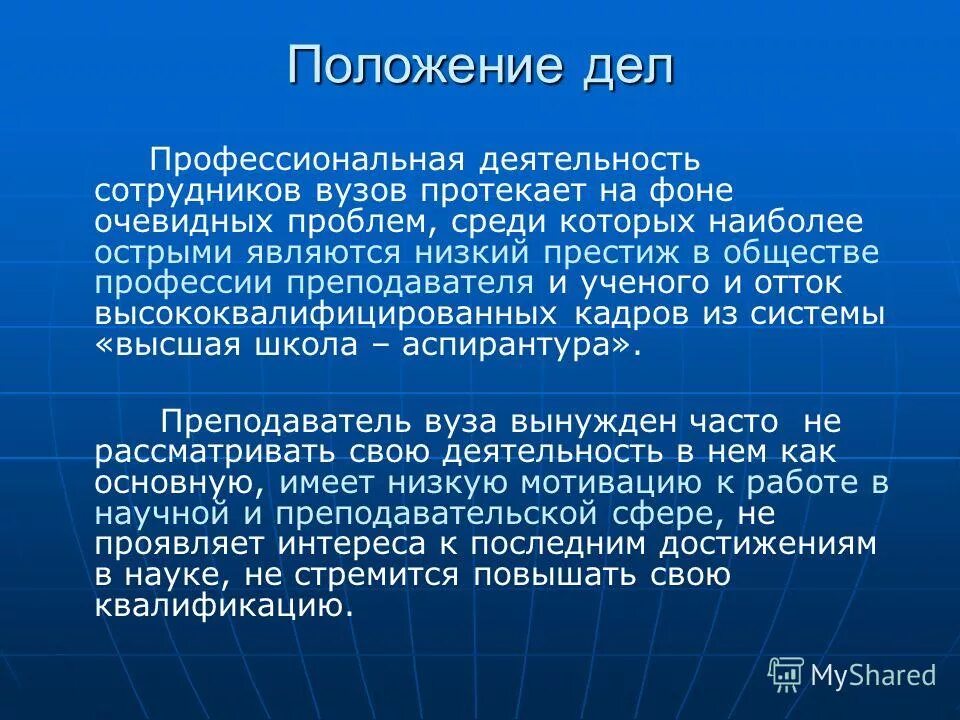 Положение дел

Профессиональная деятельность сотрудников вузов протекает на фоне очевидных проблем, среди которых наиболее острыми являются низкий престиж в обществе профессии преподавателя и ученого и отток высококвалифицированных кадров из системы «высшая школа – аспирантура».

Преподаватель вуза вынужден часто не рассматривать свою деятельность в нем как основную, имеет низкую мотивацию к работе в научной и преподавательской сфере, не проявляет интереса к последним достижениям в науке, не стремится повышать свою квалификацию.

MyShared